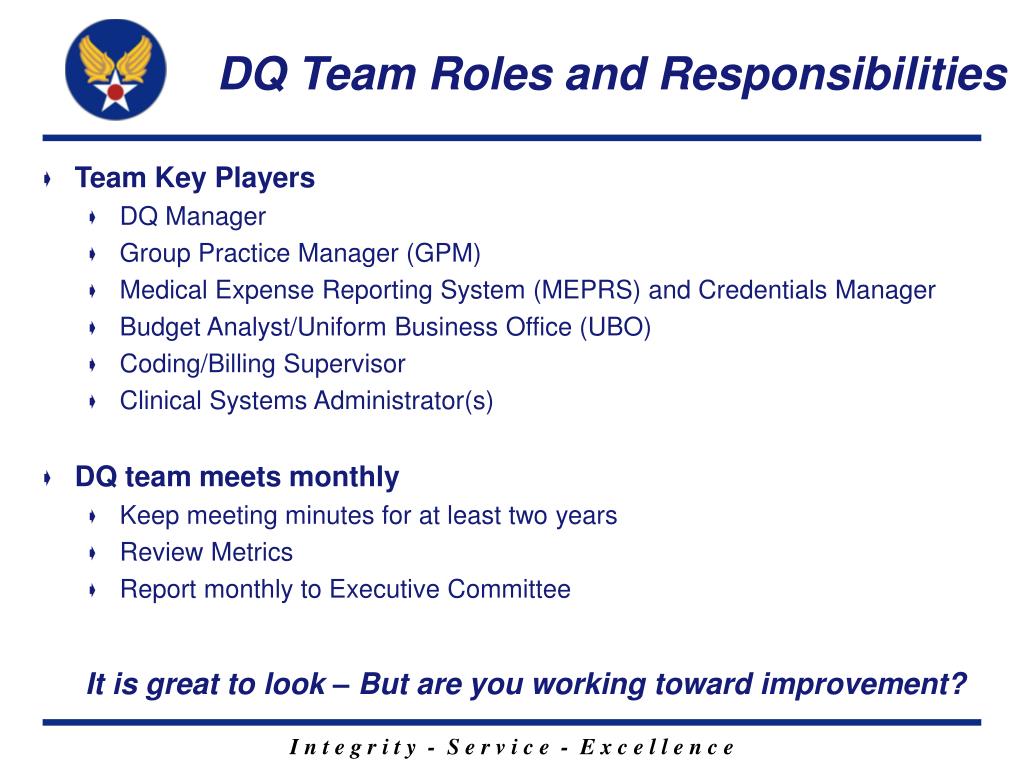 DQ Team Roles and Responsibilities

Team Key Players
DQ Manager
Group Practice Manager (GPM)
Medical Expense Reporting System (MEPRS) and Credentials Manager
Budget Analyst/Uniform Business Office (UBO)
Coding/Billing Supervisor
Clinical Systems Administrator(s)

DQ team meets monthly
Keep meeting minutes for at least two years
Review Metrics
Report monthly to Executive Committee

It is great to look – But are you working toward improvement?

Integrity - Service - Excellence